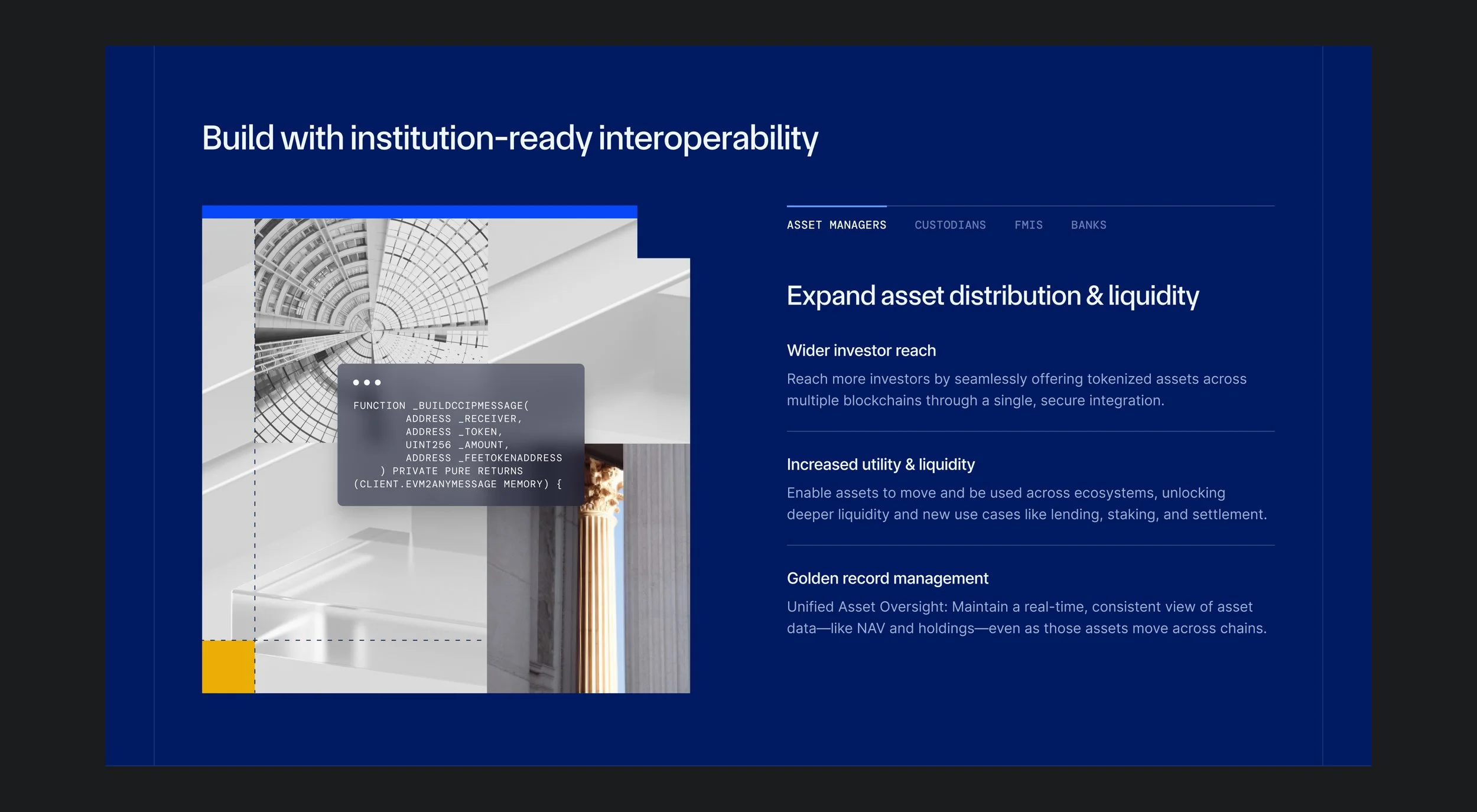 Build with institution-ready interoperability

FUNCTION _BUILDCCIPMESSAGE(
ADDRESS _RECEIVER,
ADDRESS _TOKEN,
UINT256 _AMOUNT,
ADDRESS _FEETOKENADDRESS
) PRIVATE PURE RETURNS
(CLIENT.EVM2ANYMESSAGE MEMORY) {

ASSET MANAGERS CUSTODIANS FMIS BANKS

Expand asset distribution & liquidity

Wider investor reach

Reach more investors by seamlessly offering tokenized assets across multiple blockchains through a single, secure integration.

Increased utility & liquidity

Enable assets to move and be used across ecosystems, unlocking deeper liquidity and new use cases like lending, staking, and settlement.

Golden record management

Unified Asset Oversight: Maintain a real-time, consistent view of asset data—like NAV and holdings—even as those assets move across chains.